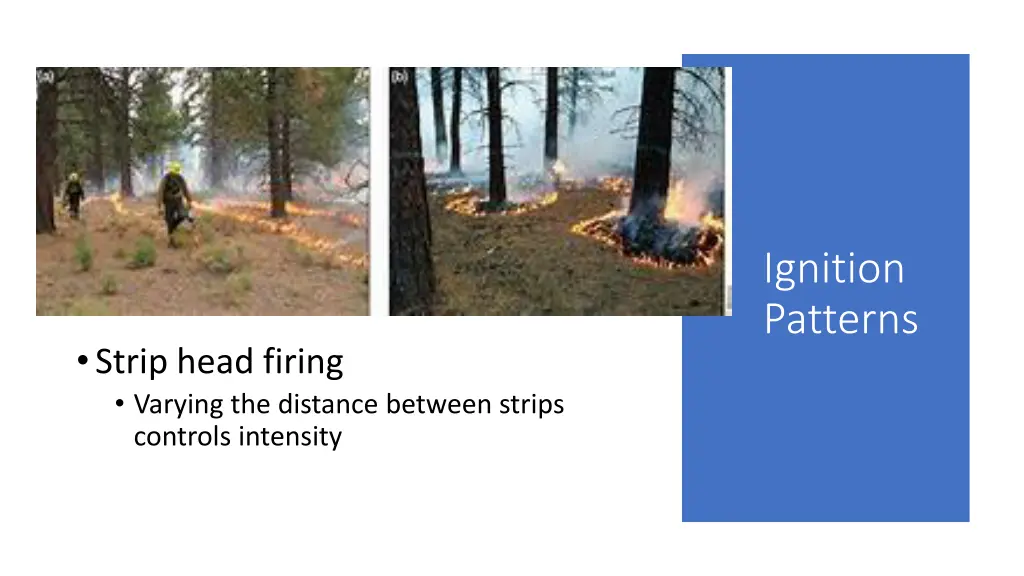 (a)

(b)

Ignition Patterns

• Strip head firing
• Varying the distance between strips controls intensity